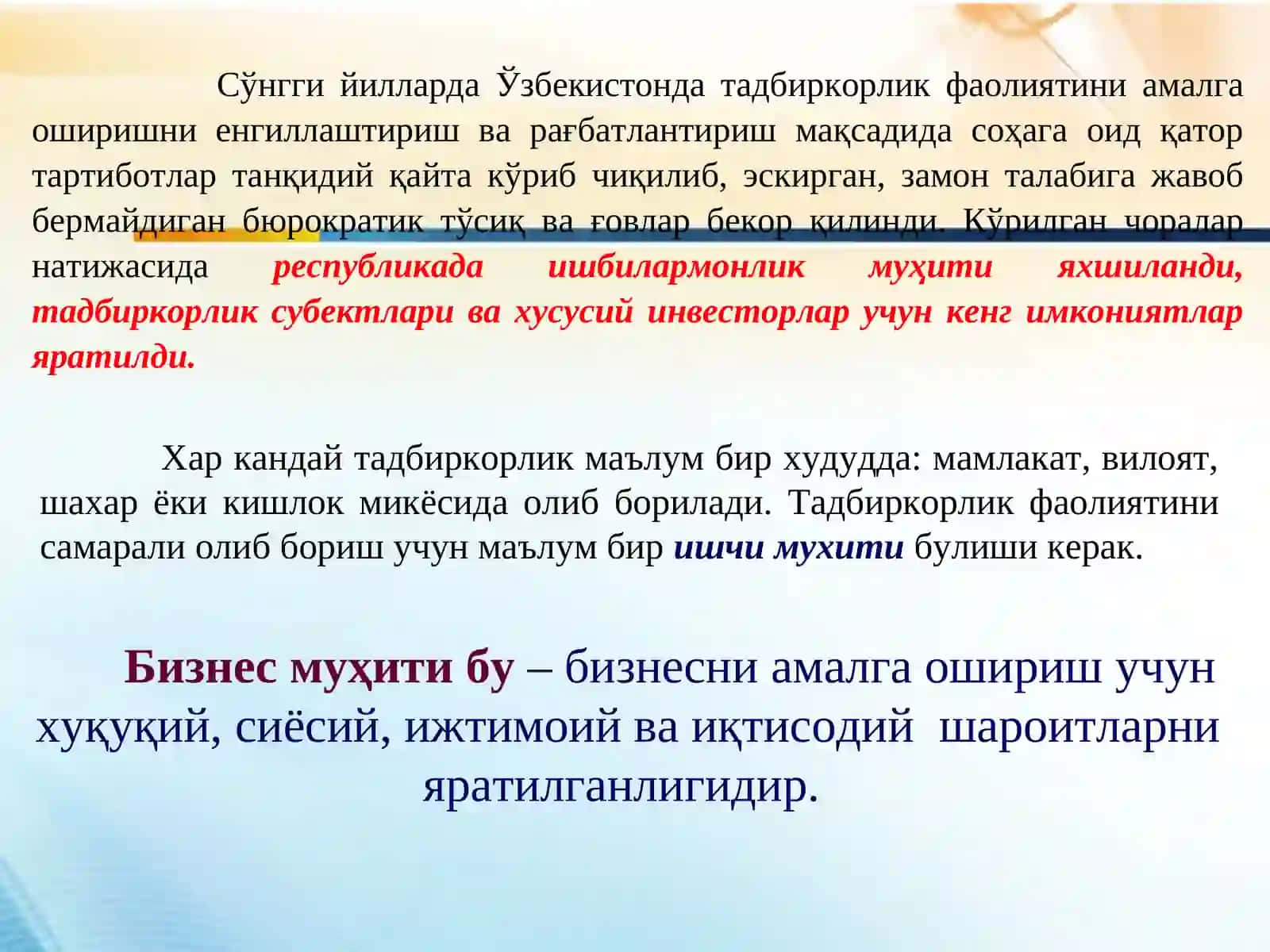 Сўнгги йилларда Ўзбекистонда тадбиркорлик фаолиятини амалга оширишни енгиллаштириш ва рағбатлантириш мақсадида соҳага оид қатор тартиботлар танқидий қайта кўриб чиқилиб, эскирган, замон талабига жавоб бермайдиган бюрократик тўсиқ ва ғовлар бекор қилинди. Кўрилган чоралар натижасида республикада ишбилармонлик муҳити яхшиланди, тадбиркорлик субектлари ва хусусий инвесторлар учун кенг имкониятлар яратилди.

Хар кандай тадбиркорлик маълум бир худудда: мамлакат, вилоят, шахар ёки кишлок микёсида олиб борилади. Тадбиркорлик фаолиятини самарали олиб бориш учун маълум бир ишчи мухити булиши керак.

Бизнес муҳити бу – бизнесни амалга ошириш учун хуқуқий, сиёсий, ижтимоий ва иқтисодий шароитларни яратилганлигидир.